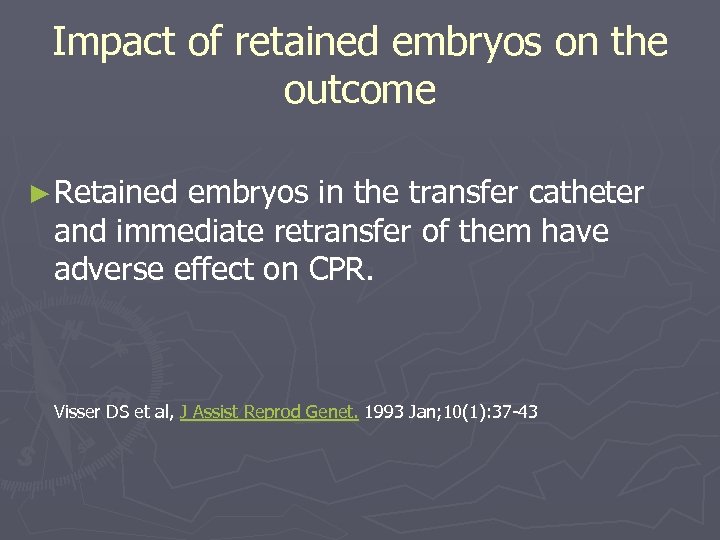 Impact of retained embryos on the outcome

►Retained embryos in the transfer catheter and immediate retransfer of them have adverse effect on CPR.

Visser DS et al, J Assist Reprod Genet. 1993 Jan;10(1):37-43